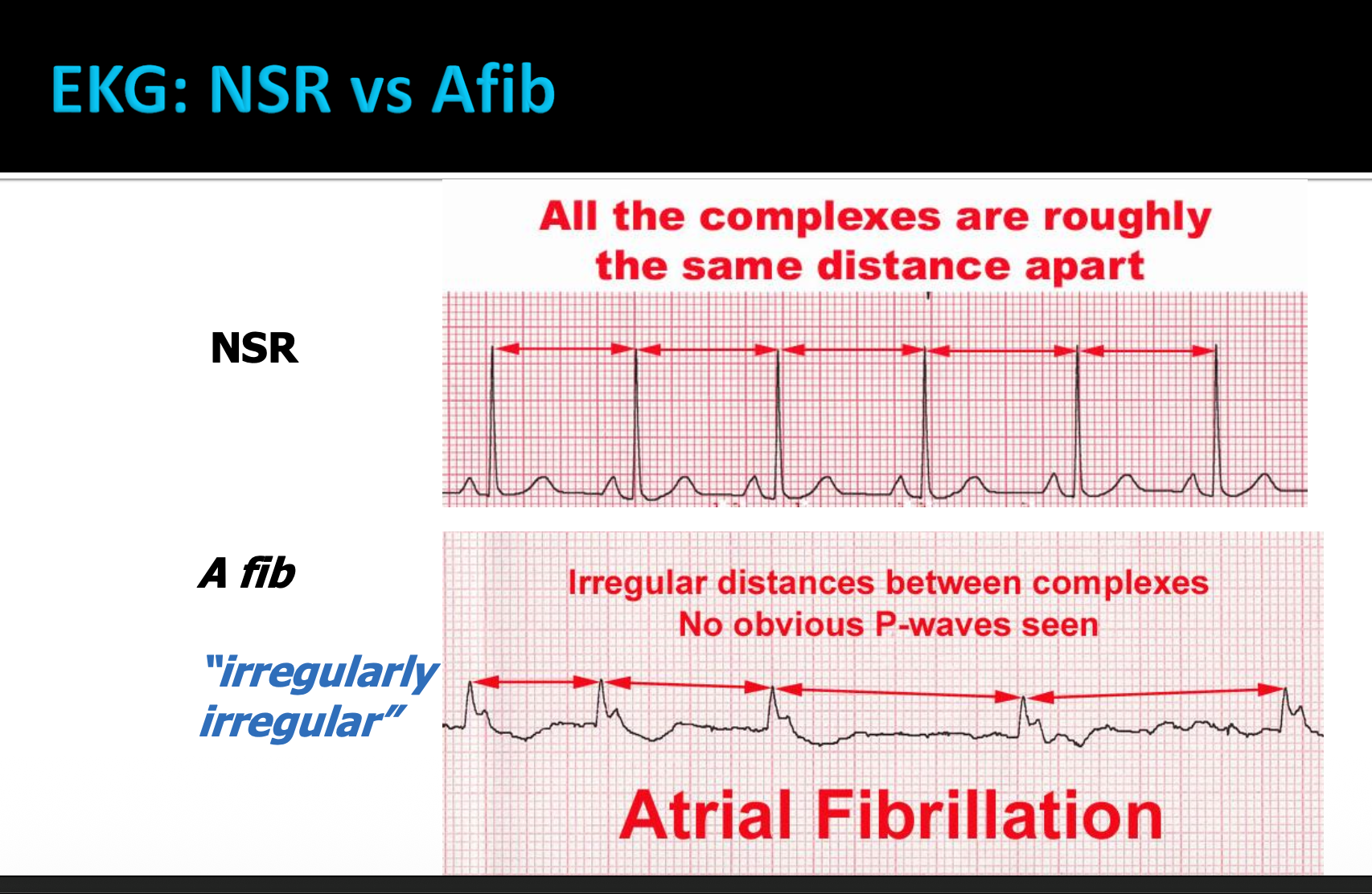 EKG: NSR vs Afib

NSR

All the complexes are roughly the same distance apart

A fib

"irregularly irregular"

Irregular distances between complexes
No obvious P-waves seen

Atrial Fibrillation